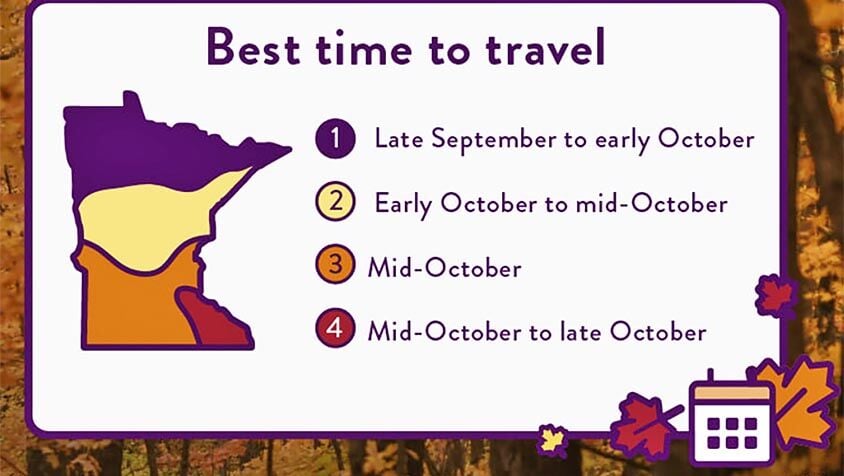 Best time to travel

1 Late September to early October

2 Early October to mid-October

3 Mid-October

4 Mid-October to late October